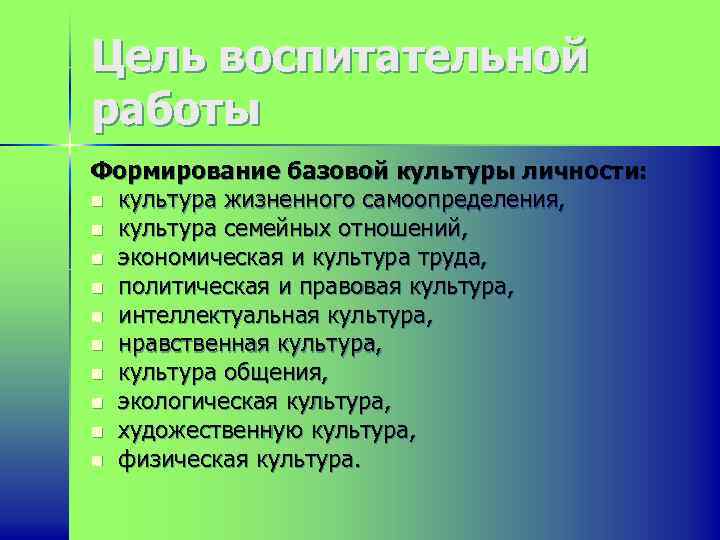 Цель воспитательной работы

Формирование базовой культуры личности:

- культура жизненного самоопределения,
- культура семейных отношений,
- экономическая и культура труда,
- политическая и правовая культура,
- интеллектуальная культура,
- нравственная культура,
- культура общения,
- экологическая культура,
- художественную культура,
- физическая культура.